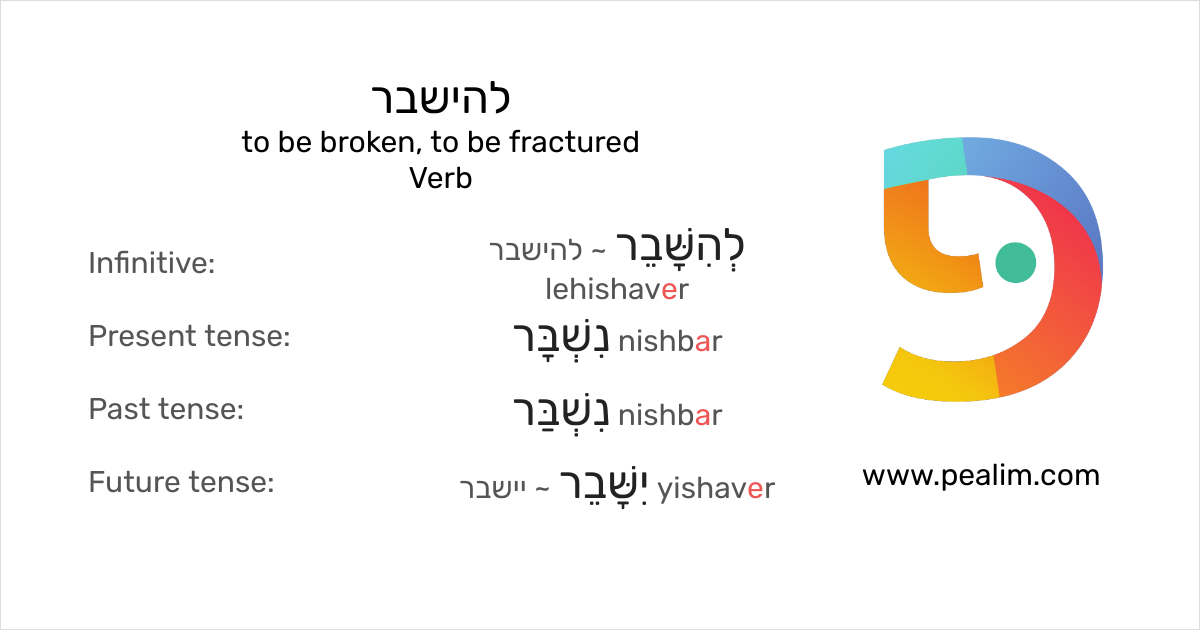 להישבר
to be broken, to be fractured
Verb

Infinitive: לְהִשָּׁבֵר ~ להישבר lehishaver

Present tense: נִשְׁבָּר nishbar

Past tense: נִשְׁבַּר nishbar

Future tense: יִשָּׁבֵר ~ יישבר yishaver

www.pealim.com